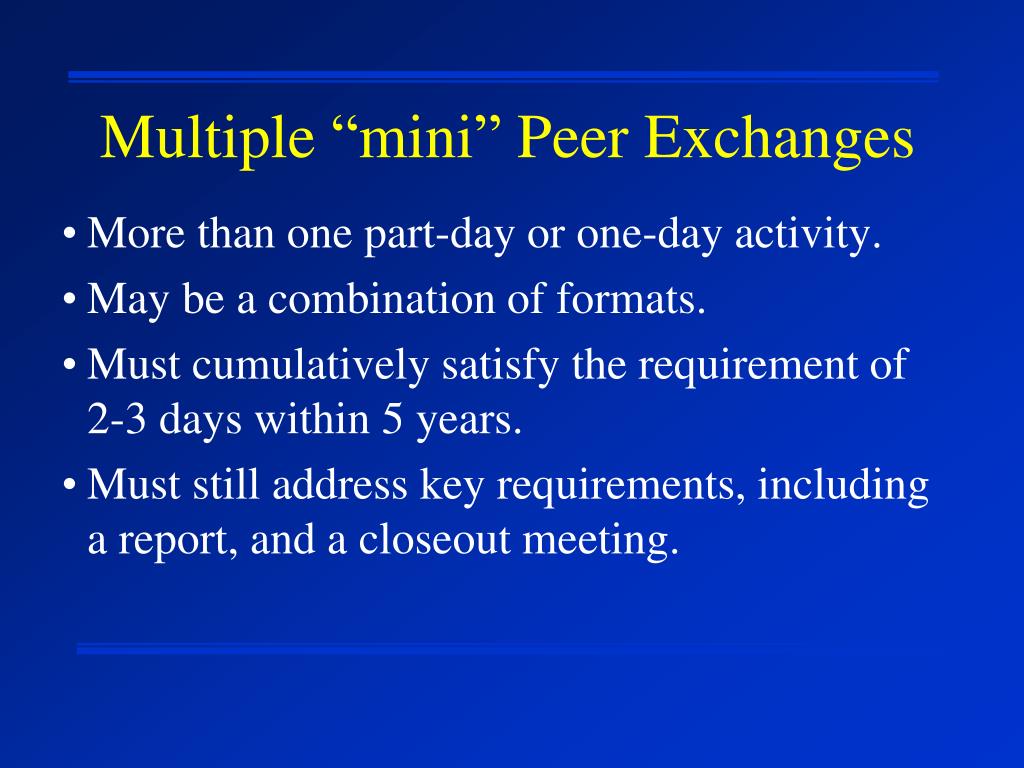 Multiple “mini” Peer Exchanges

• More than one part-day or one-day activity.
• May be a combination of formats.
• Must cumulatively satisfy the requirement of 2-3 days within 5 years.
• Must still address key requirements, including a report, and a closeout meeting.